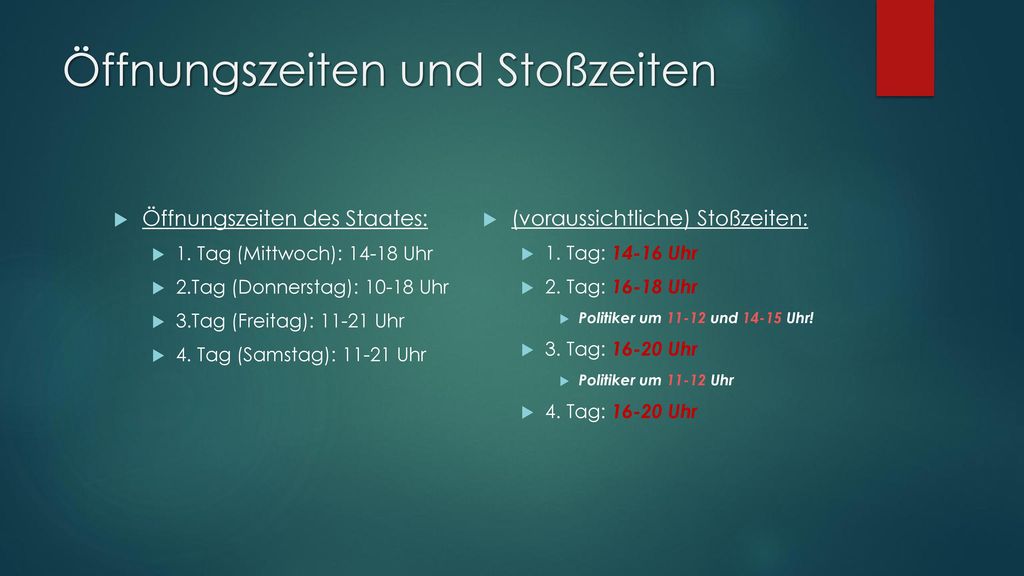 Öffnungszeiten und Stoßzeiten

Öffnungszeiten des Staates:

1. Tag (Mittwoch): 14-18 Uhr

2.Tag (Donnerstag): 10-18 Uhr

3.Tag (Freitag): 11-21 Uhr

4. Tag (Samstag): 11-21 Uhr

(voraussichtliche) Stoßzeiten:

1. Tag: 14-16 Uhr

2. Tag: 16-18 Uhr

Politiker um 11-12 und 14-15 Uhr!

3. Tag: 16-20 Uhr

Politiker um 11-12 Uhr

4. Tag: 16-20 Uhr